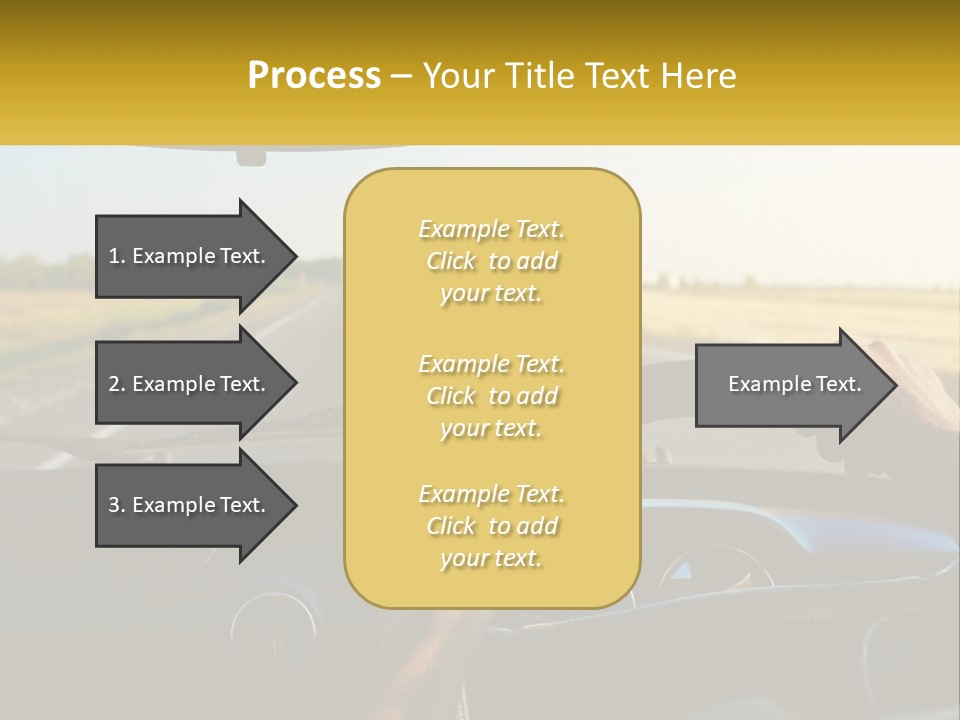 Process – Your Title Text Here

1. Example Text.

2. Example Text.

3. Example Text.

Example Text. Click to add your text.

Example Text. Click to add your text.

Example Text. Click to add your text.

Example Text.